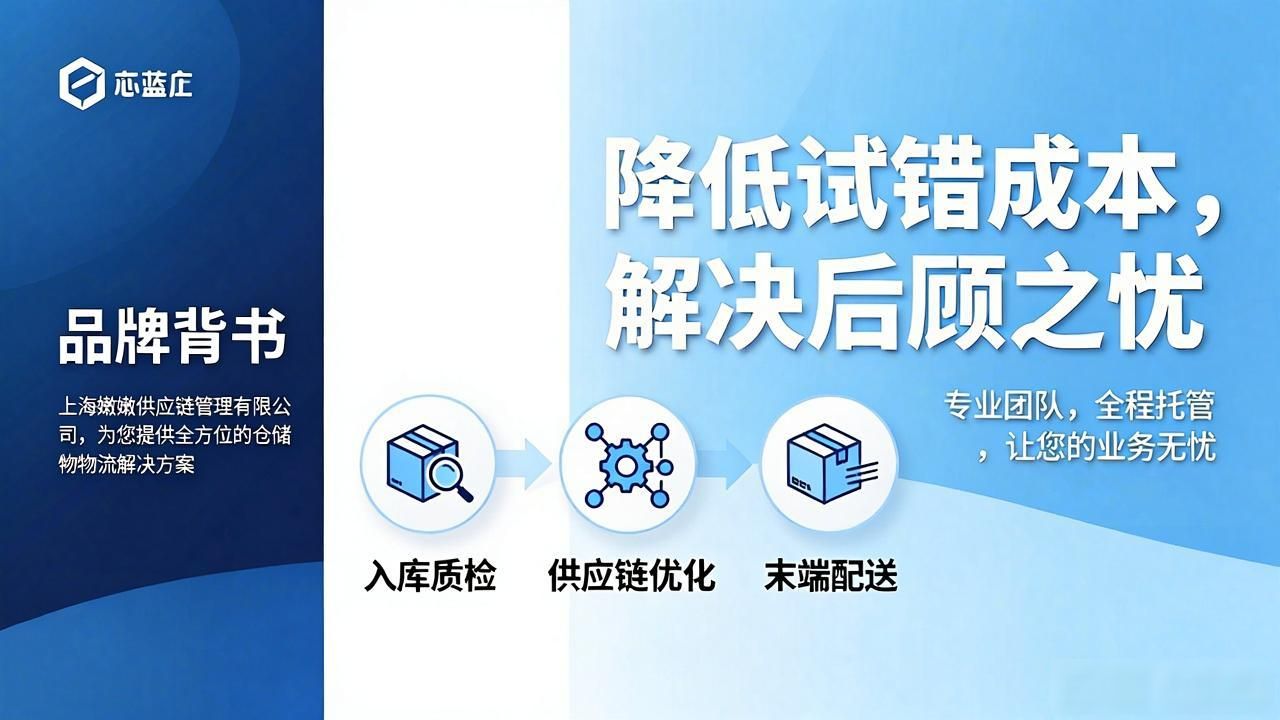 芯蓝庄

品牌背书

上海嫩嫩供应链管理有限公司，为您提供全方位的仓储物物流解决方案

降低试错成本，解决后顾之忧

专业团队，全程托管，让您的业务无忧

入库质检

供应链优化

末端配送